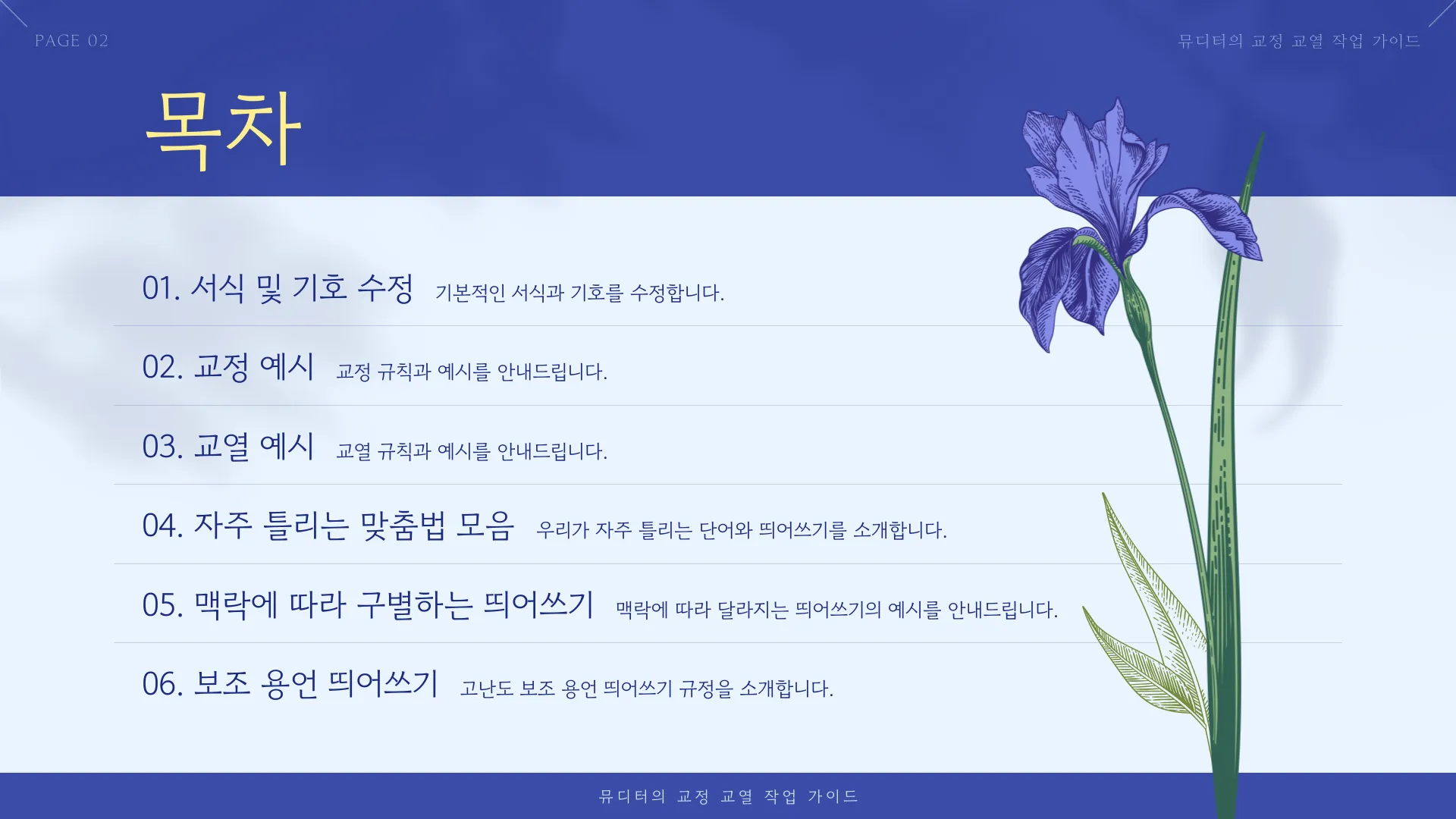 PAGE 02

뮤디터의 교정 교열 작업 가이드

목차

01. 서식 및 기호 수정 기본적인 서식과 기호를 수정합니다.

02. 교정 예시 교정 규칙과 예시를 안내드립니다.

03. 교열 예시 교열 규칙과 예시를 안내드립니다.

04. 자주 틀리는 맞춤법 모음 우리가 자주 틀리는 단어와 띄어쓰기를 소개합니다.

05. 맥락에 따라 구별하는 띄어쓰기 맥락에 따라 달라지는 띄어쓰기의 예시를 안내드립니다.

06. 보조 용언 띄어쓰기 고난도 보조 용언 띄어쓰기 규정을 소개합니다.

뮤디터의 교정 교열 작업 가이드